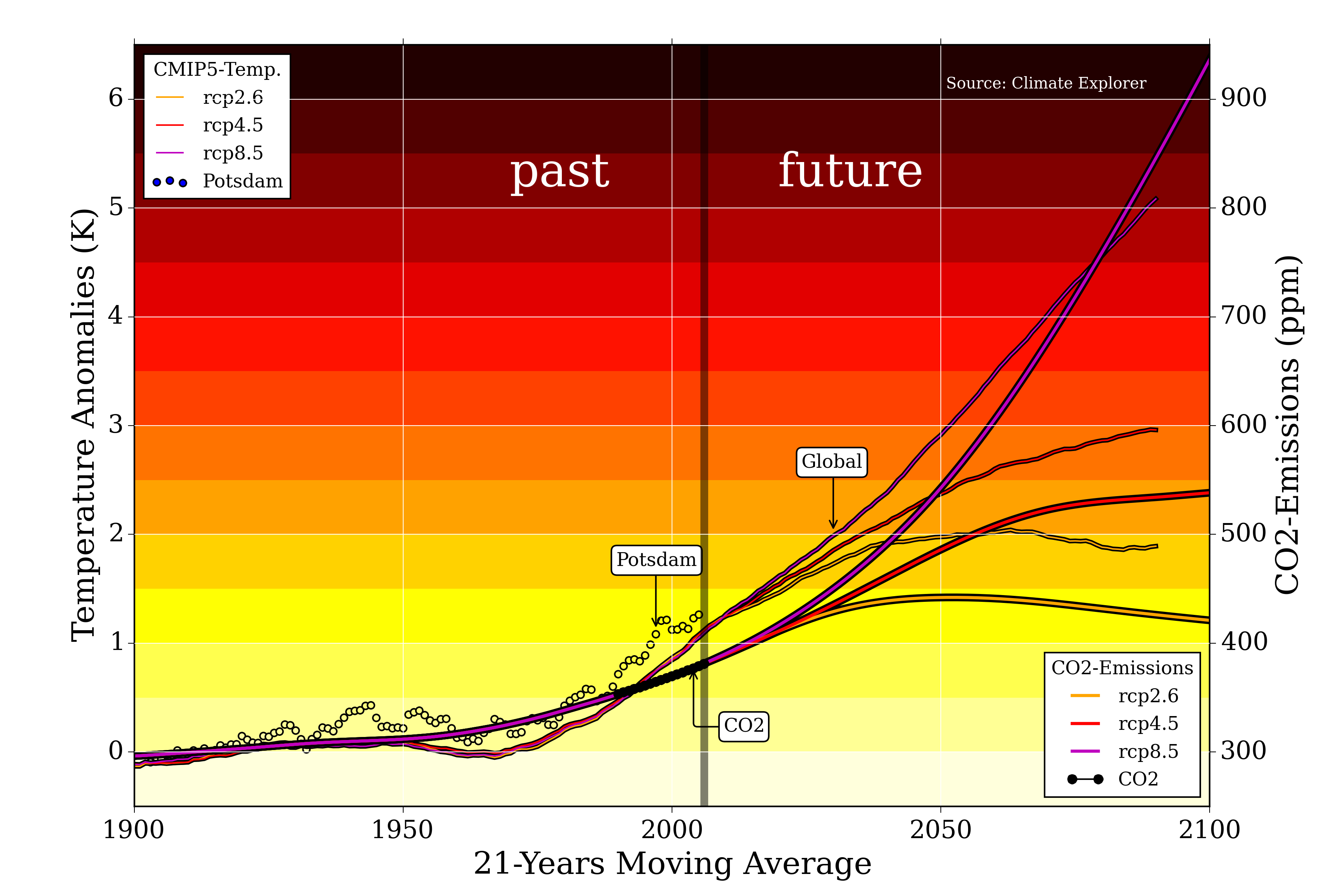 CMIP5-Temp.
rcp2.6
rcp4.5
rcp8.5
Potsdam

Source: Climate Explorer

past
future

Global
Potsdam
CO2

CO2-Emissions
rcp2.6
rcp4.5
rcp8.5
CO2

Temperature Anomalies (K)
6
5
4
3
2
1
0

CO2-Emissions (ppm)
900
800
700
600
500
400
300

1900
1950
2000
2050
2100
21-Years Moving Average